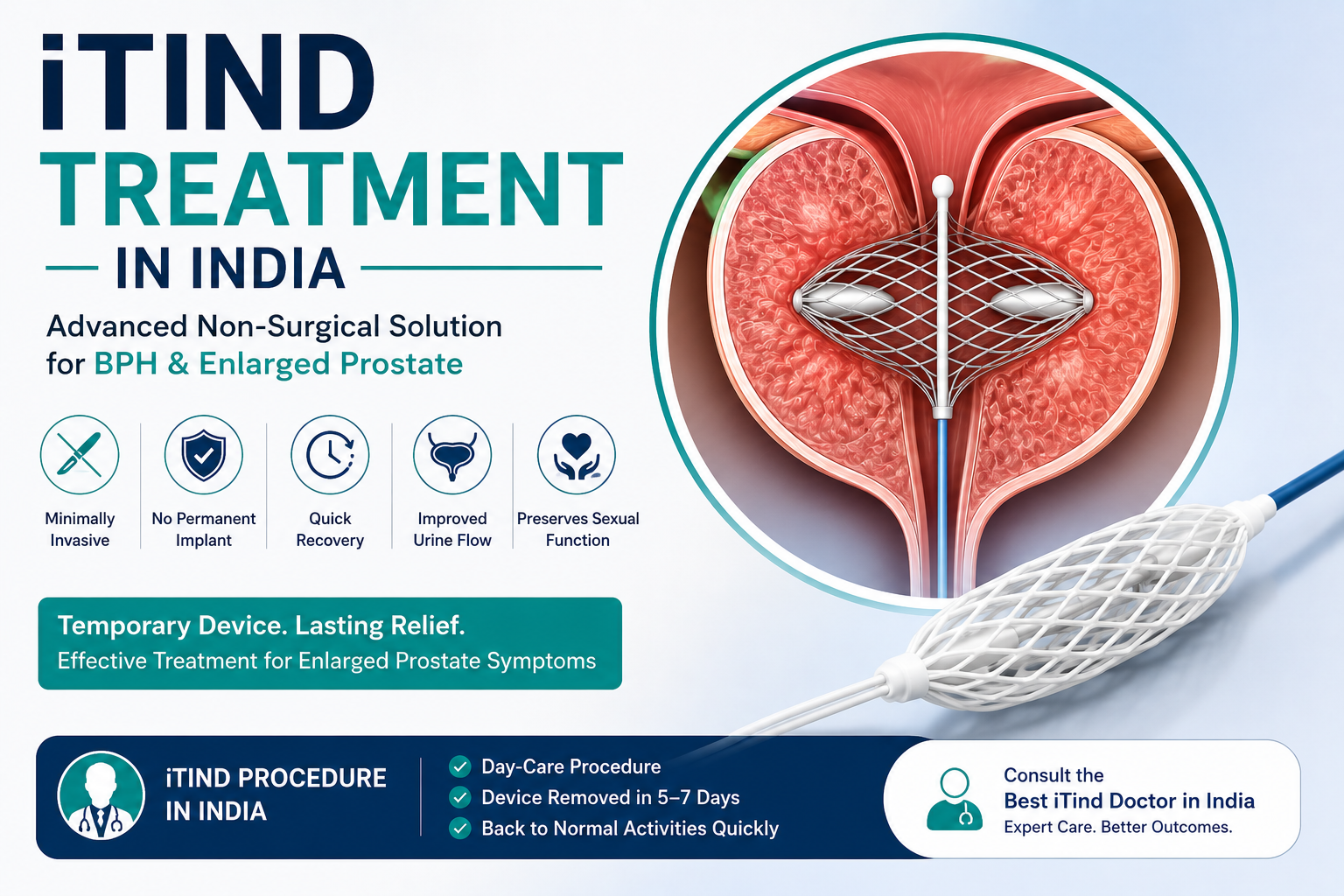 iTIND
TREATMENT
IN INDIA

Advanced Non-Surgical Solution for BPH & Enlarged Prostate

Minimally Invasive

No Permanent Implant

Quick Recovery

Improved Urine Flow

Preserves Sexual Function

Temporary Device. Lasting Relief.
Effective Treatment for Enlarged Prostate Symptoms

iTIND PROCEDURE IN INDIA

Day-Care Procedure
Device Removed in 5–7 Days
Back to Normal Activities Quickly

Consult the
Best iTind Doctor in India
Expert Care. Better Outcomes.